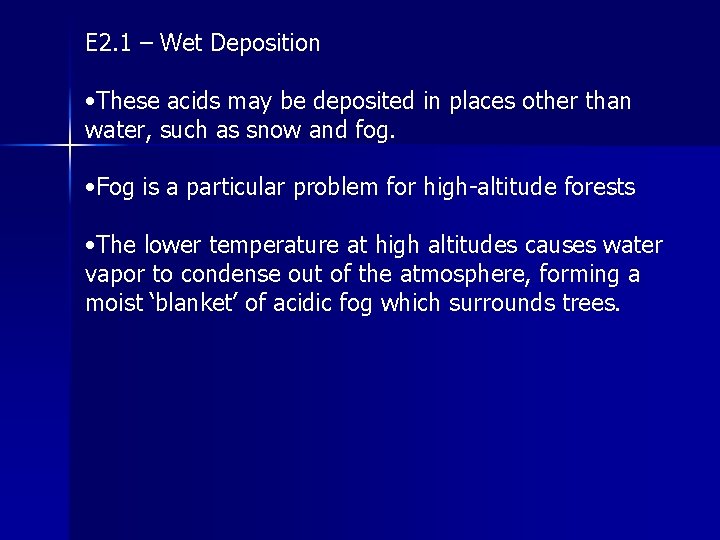 E2.1 – Wet Deposition

•These acids may be deposited in places other than water, such as snow and fog.

•Fog is a particular problem for high-altitude forests

•The lower temperature at high altitudes causes water vapor to condense out of the atmosphere, forming a moist ‘blanket’ of acidic fog which surrounds trees.